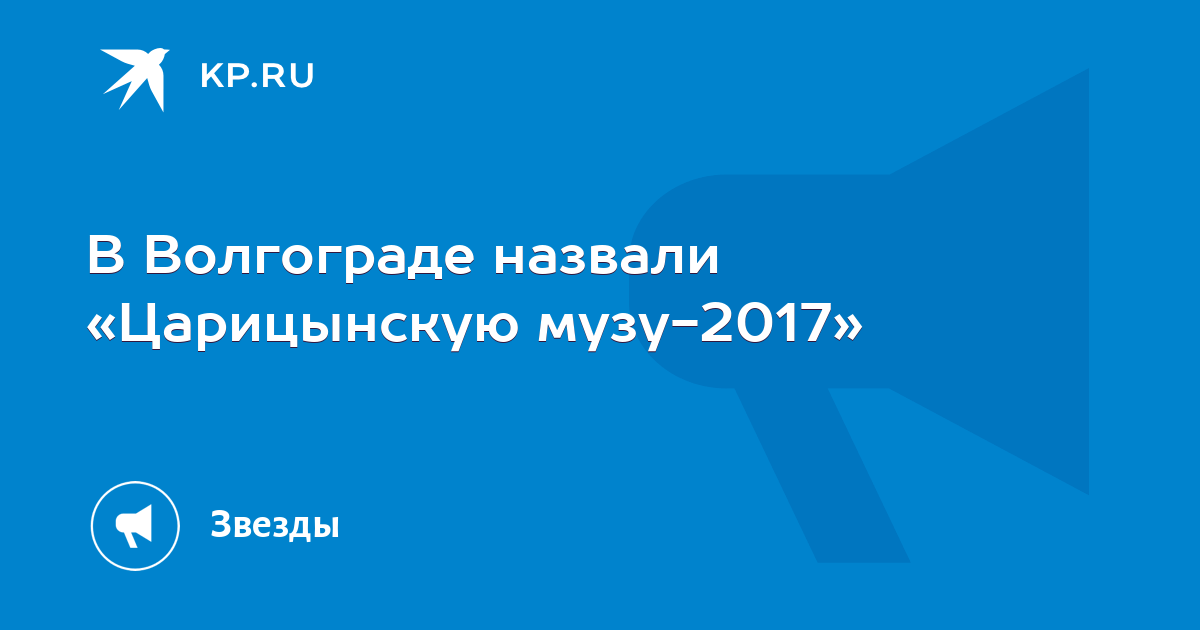 KP.RU

В Волгограде назвали «Царицынскую музу-2017»

Звезды